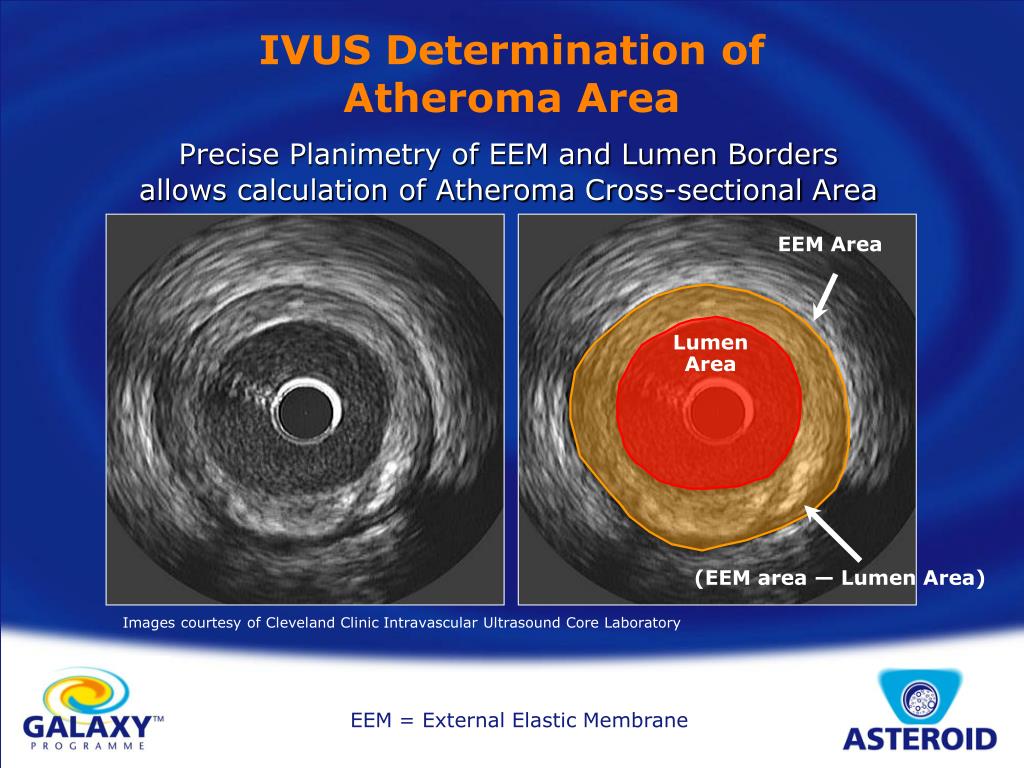 IVUS Determination of Atheroma Area

Precise Planimetry of EEM and Lumen Borders allows calculation of Atheroma Cross-sectional Area

EEM Area

Lumen Area

(EEM area — Lumen Area)

Images courtesy of Cleveland Clinic Intravascular Ultrasound Core Laboratory

GALAXY™ PROGRAMME

EEM = External Elastic Membrane

ASTEROID